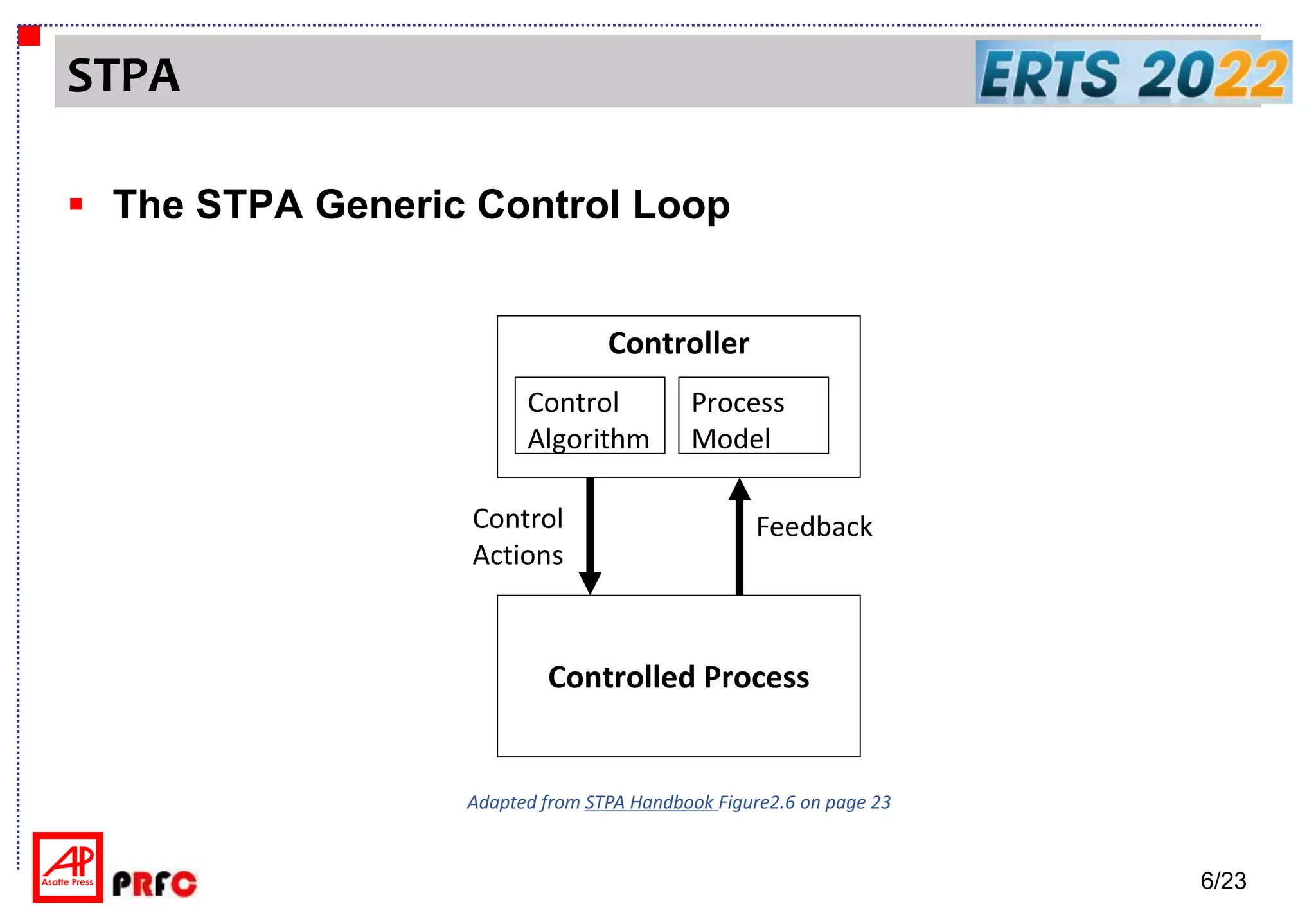 STPA

ERTS 2022

▪ The STPA Generic Control Loop

Controller

Control Algorithm

Process Model

Control Actions

Feedback

Controlled Process

Adapted from STPA Handbook Figure2.6 on page 23

AP Asatte Press

PRFC

6/23